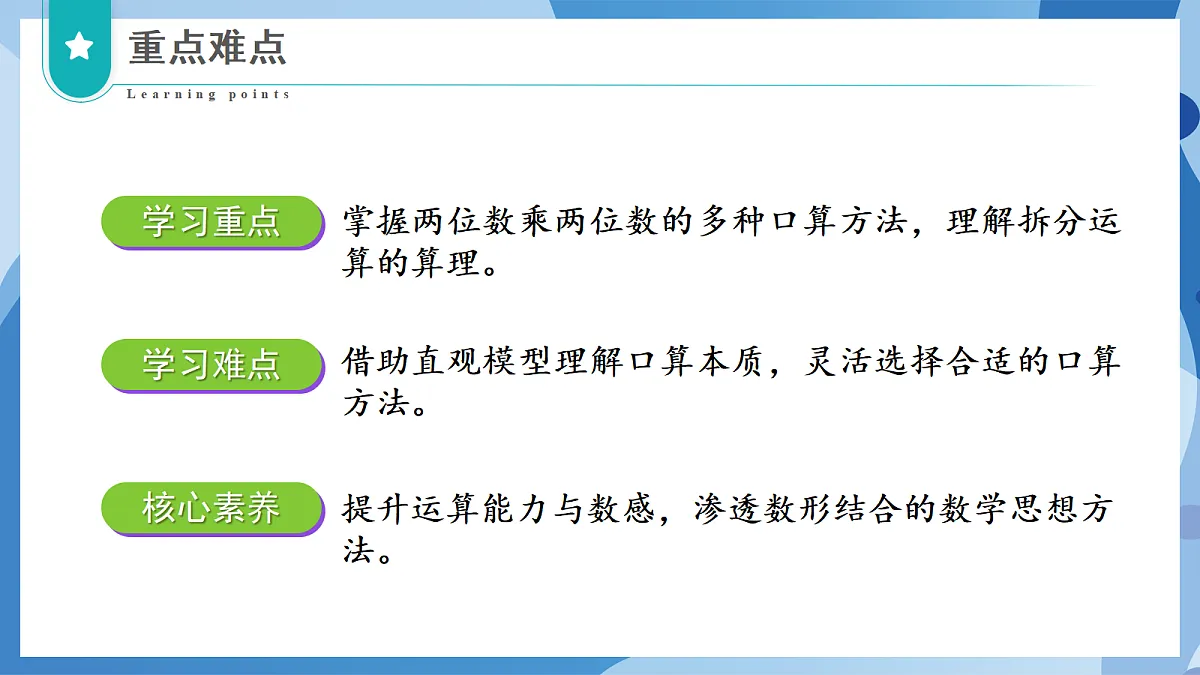 重点难点

Learning points

学习重点

掌握两位数乘两位数的多种口算方法，理解拆分运算的算理。

学习难点

借助直观模型理解口算本质，灵活选择合适的口算方法。

核心素养

提升运算能力与数感，渗透数形结合的数学思想方法。